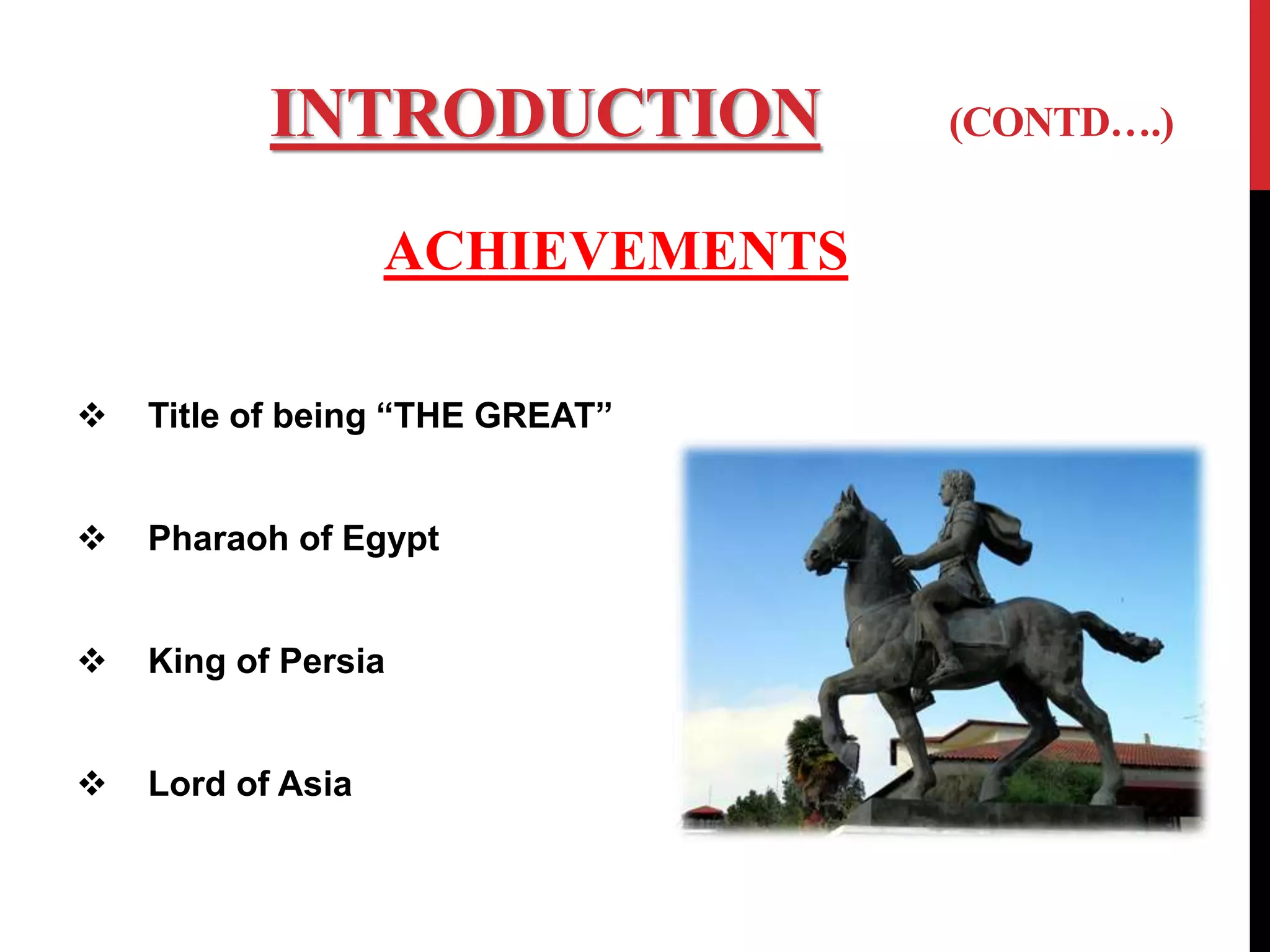 INTRODUCTION (CONTD….)

ACHIEVEMENTS

❖ Title of being “THE GREAT”

❖ Pharaoh of Egypt

❖ King of Persia

❖ Lord of Asia